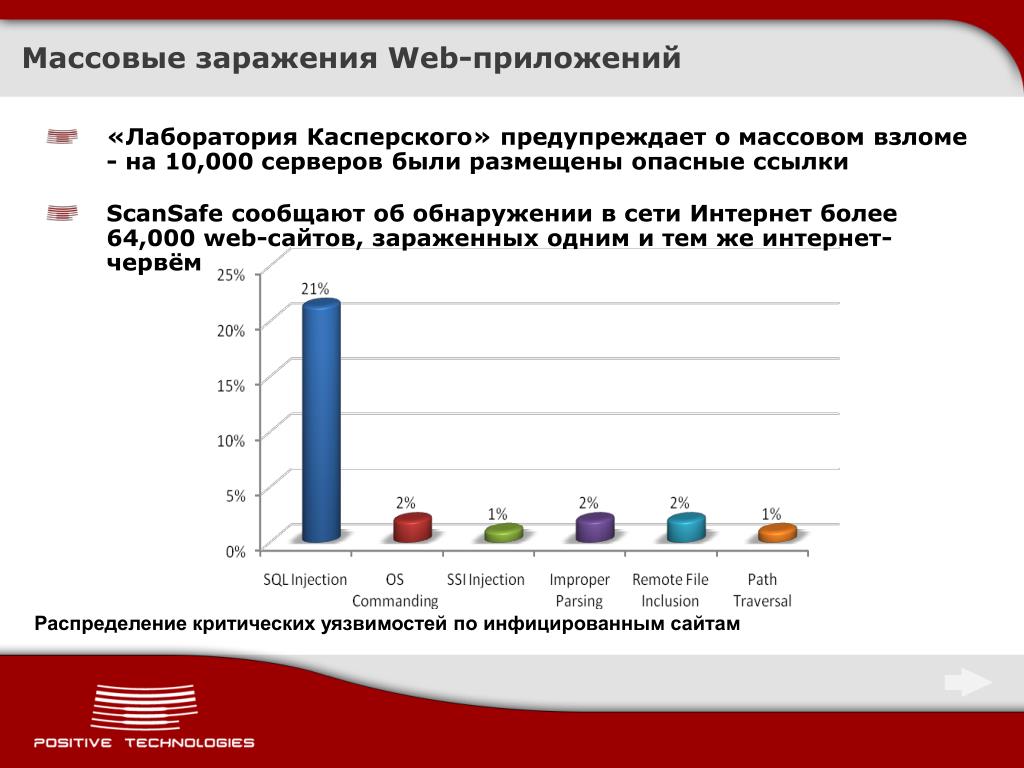 Массовые заражения Web-приложений

«Лаборатория Касперского» предупреждает о массовом взломе - на 10,000 серверов были размещены опасные ссылки

ScanSafe сообщают об обнаружении в сети Интернет более 64,000 web-сайтов, зараженных одним и тем же интернет-червём

25%
20%
15%
10%
5%
0%

21%
2%
1%
2%
2%
1%

SQL Injection
OS Commanding
SSI Injection
Improper Parsing
Remote File Inclusion
Path Traversal

Распределение критических уязвимостей по инфицированным сайтам

POSITIVE TECHNOLOGIES